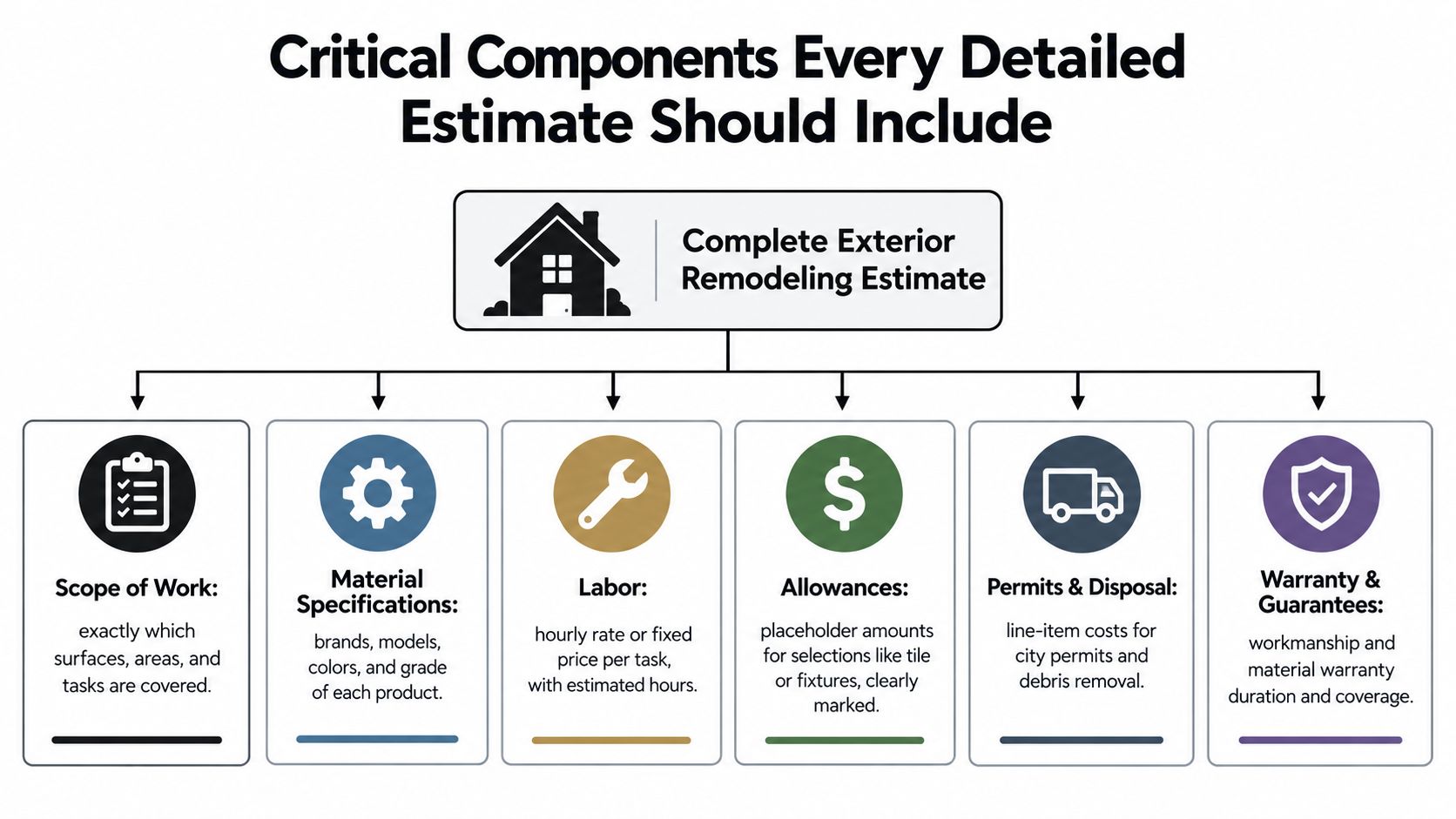 Critical Components Every Detailed Estimate Should Include

Complete Exterior Remodeling Estimate

Scope of Work:
exactly which surfaces, areas, and tasks are covered.

Material Specifications:
brands, models, colors, and grade of each product.

Labor:
hourly rate or fixed price per task, with estimated hours.

Allowances:
placeholder amounts for selections like tile or fixtures, clearly marked.

Permits & Disposal:
line-item costs for city permits and debris removal.

Warranty & Guarantees:
workmanship and material warranty duration and coverage.